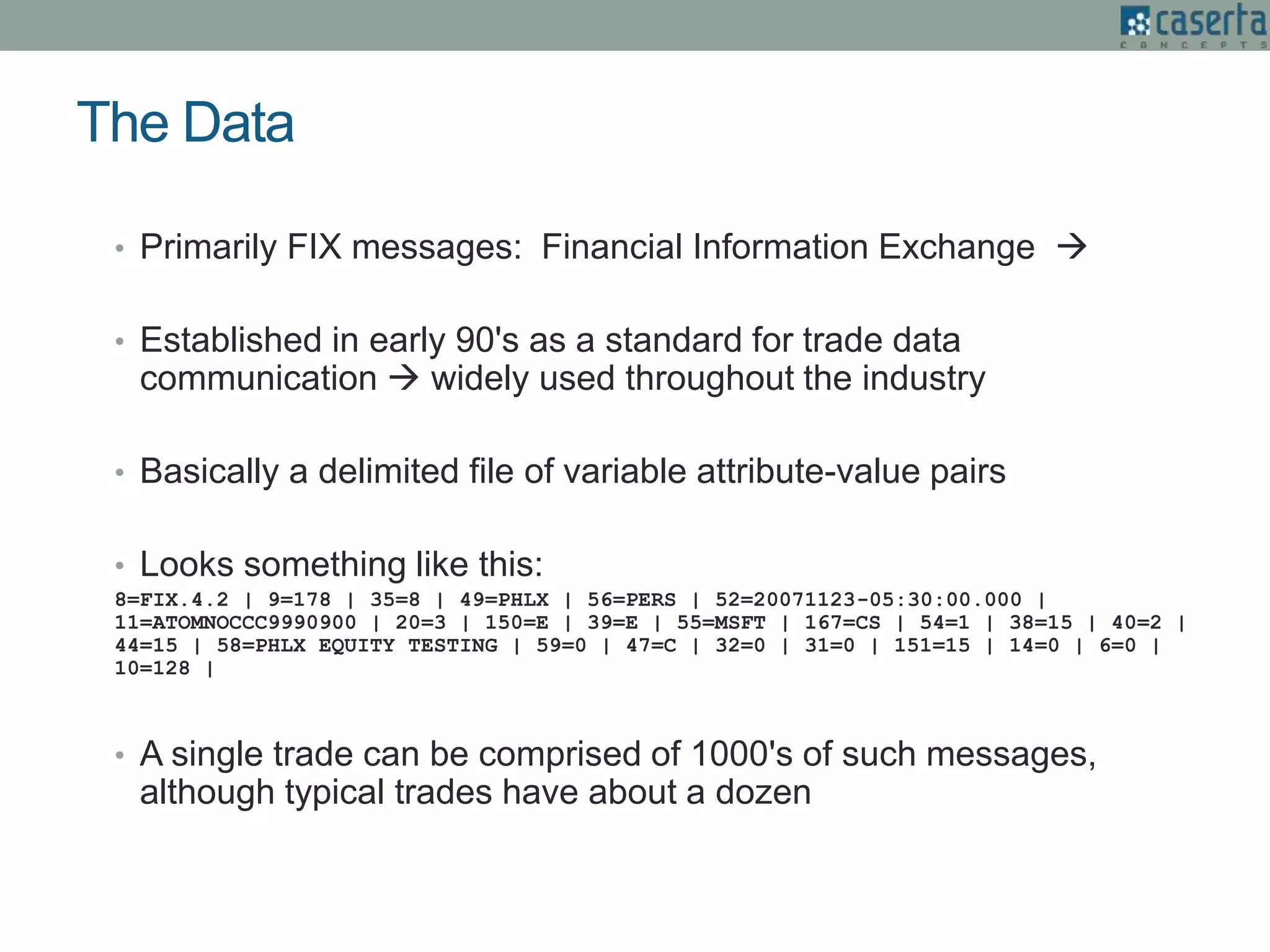 caserta
CONCEPTS

The Data

• Primarily FIX messages: Financial Information Exchange →

• Established in early 90's as a standard for trade data communication → widely used throughout the industry

• Basically a delimited file of variable attribute-value pairs

• Looks something like this:

8=FIX.4.2 | 9=178 | 35=8 | 49=PHLX | 56=PERS | 52=20071123-05:30:00.000 | 11=ATOMNOCCC9990900 | 20=3 | 150=E | 39=E | 55=MSFT | 167=CS | 54=1 | 38=15 | 40=2 | 44=15 | 58=PHLX EQUITY TESTING | 59=0 | 47=C | 32=0 | 31=0 | 151=15 | 14=0 | 6=0 | 10=128 |

• A single trade can be comprised of 1000's of such messages, although typical trades have about a dozen